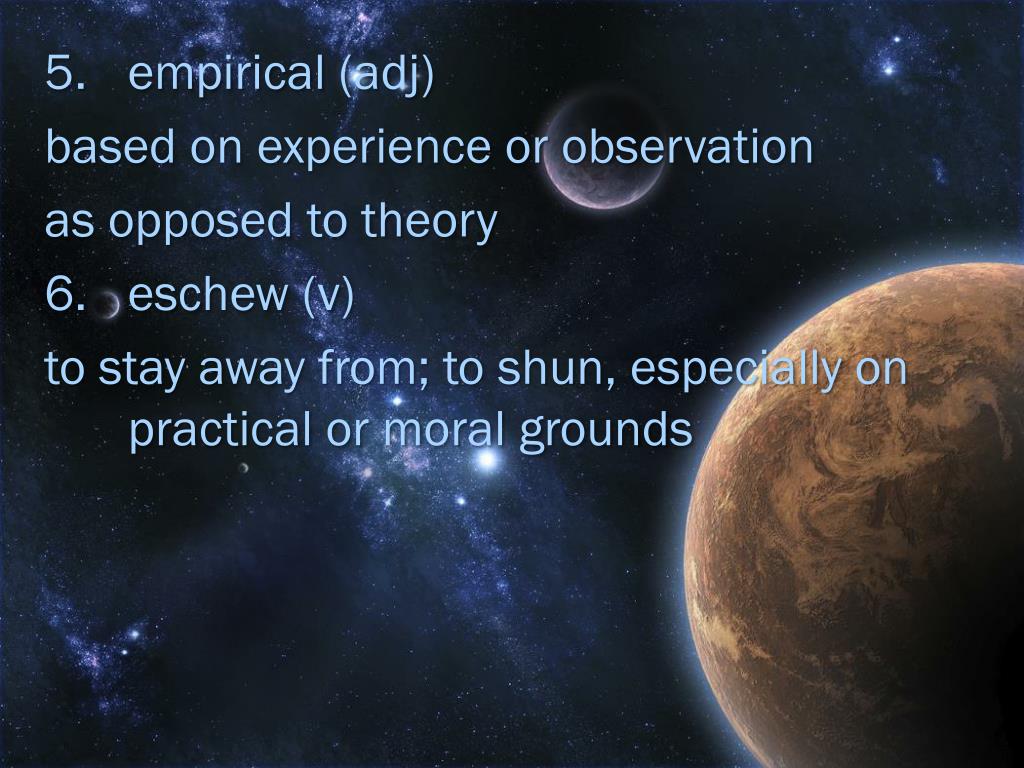 5. empirical (adj)

based on experience or observation

as opposed to theory

6. eschew (v)

to stay away from; to shun, especially on practical or moral grounds